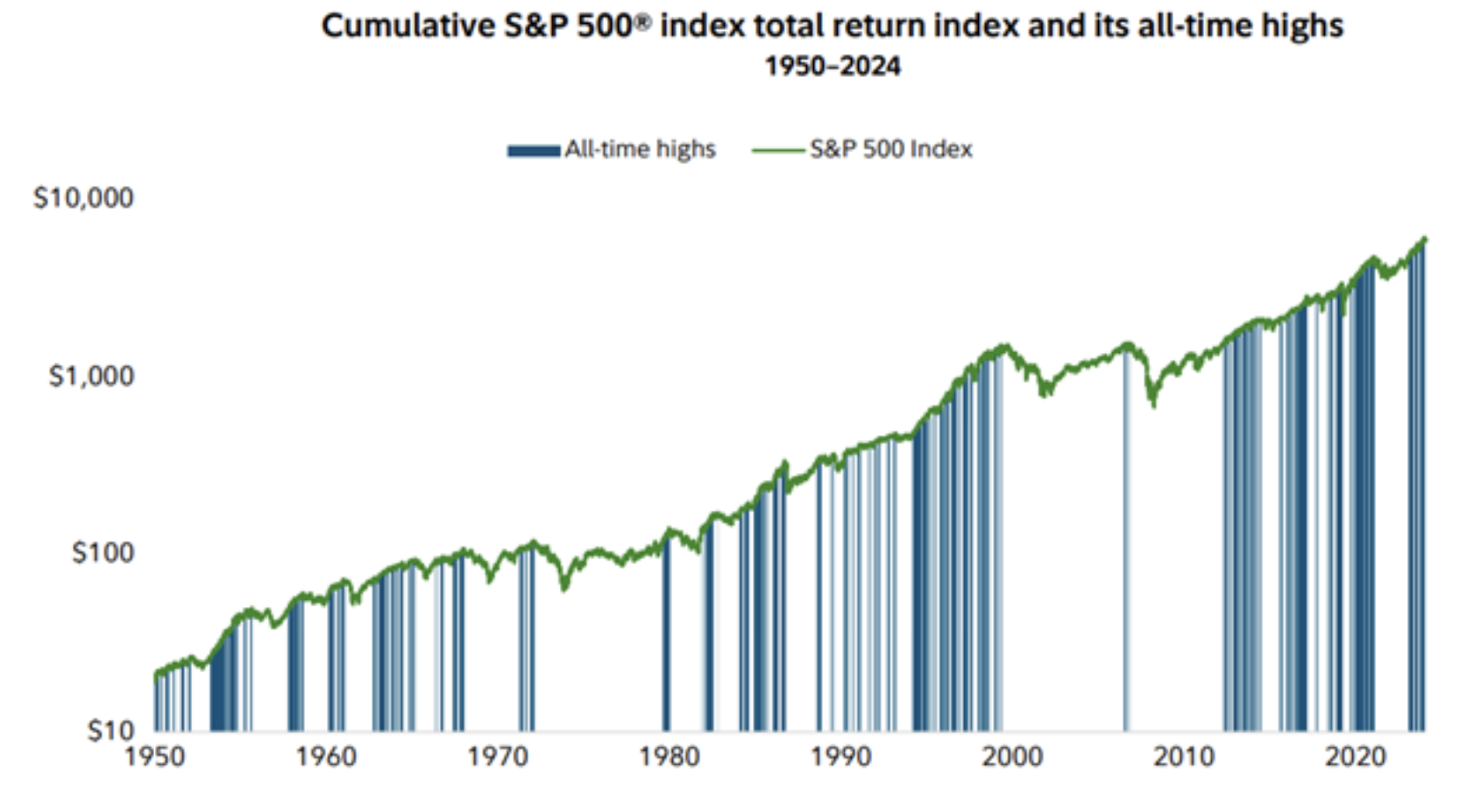 Cumulative S&P 500® index total return index and its all-time highs
1950–2024

All-time highs
S&P 500 Index

$10,000
$1,000
$100
$10

1950
1960
1970
1980
1990
2000
2010
2020